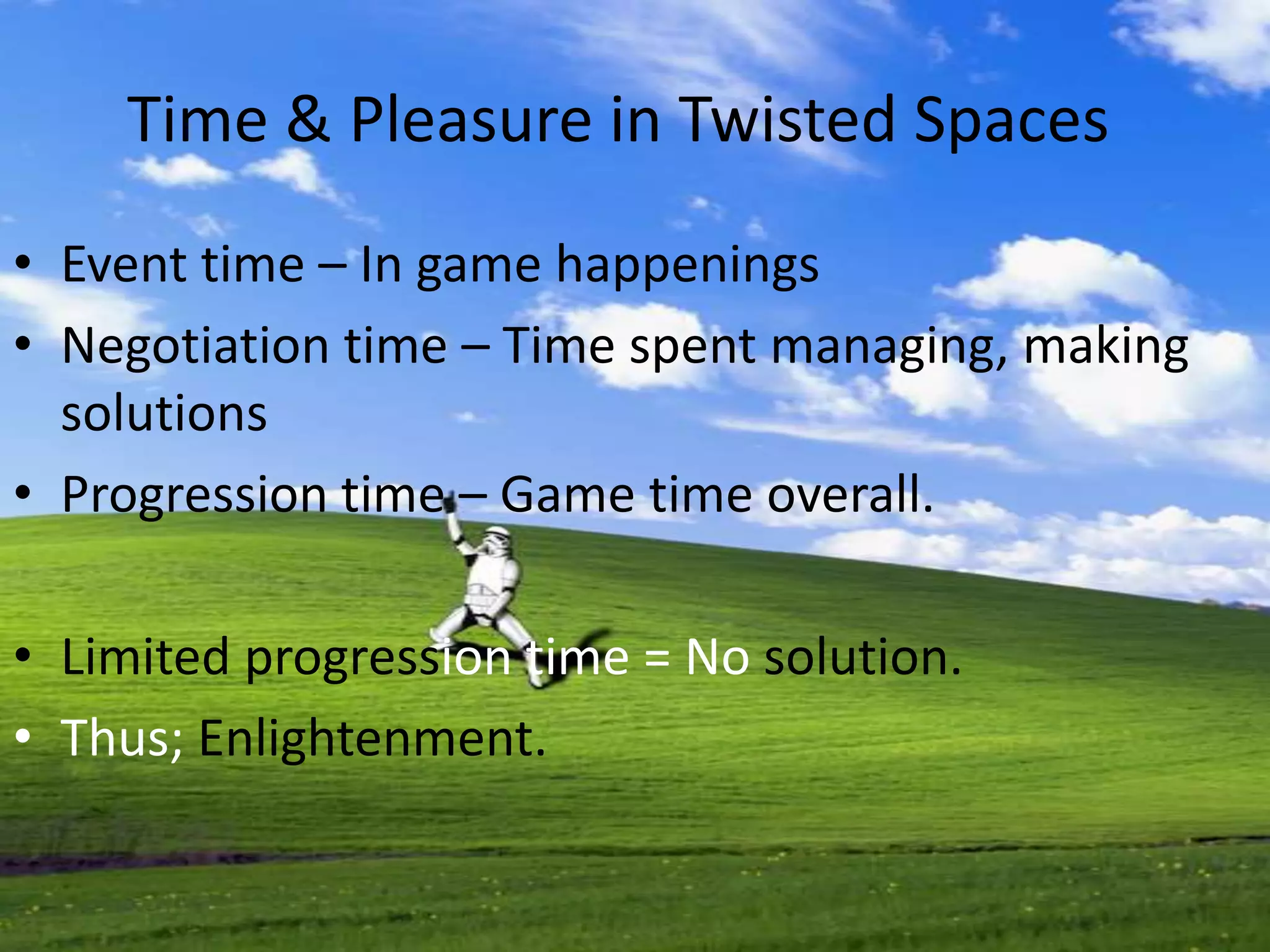 Time & Pleasure in Twisted Spaces

• Event time – In game happenings
• Negotiation time – Time spent managing, making solutions
• Progression time – Game time overall.

• Limited progression time = No solution.
• Thus; Enlightenment.